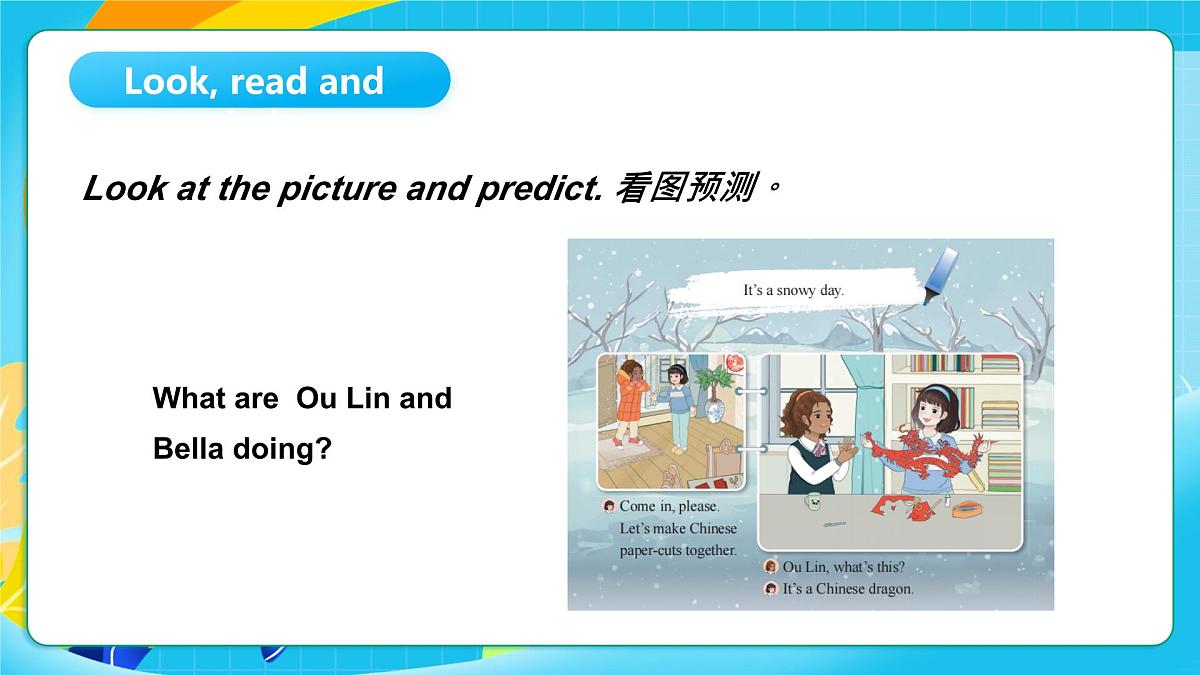 Look, read and

Look at the picture and predict. 看图预测。

What are Ou Lin and Bella doing?

It's a snowy day.

Come in, please. Let's make Chinese paper-cuts together.

Ou Lin, what's this?

It's a Chinese dragon.